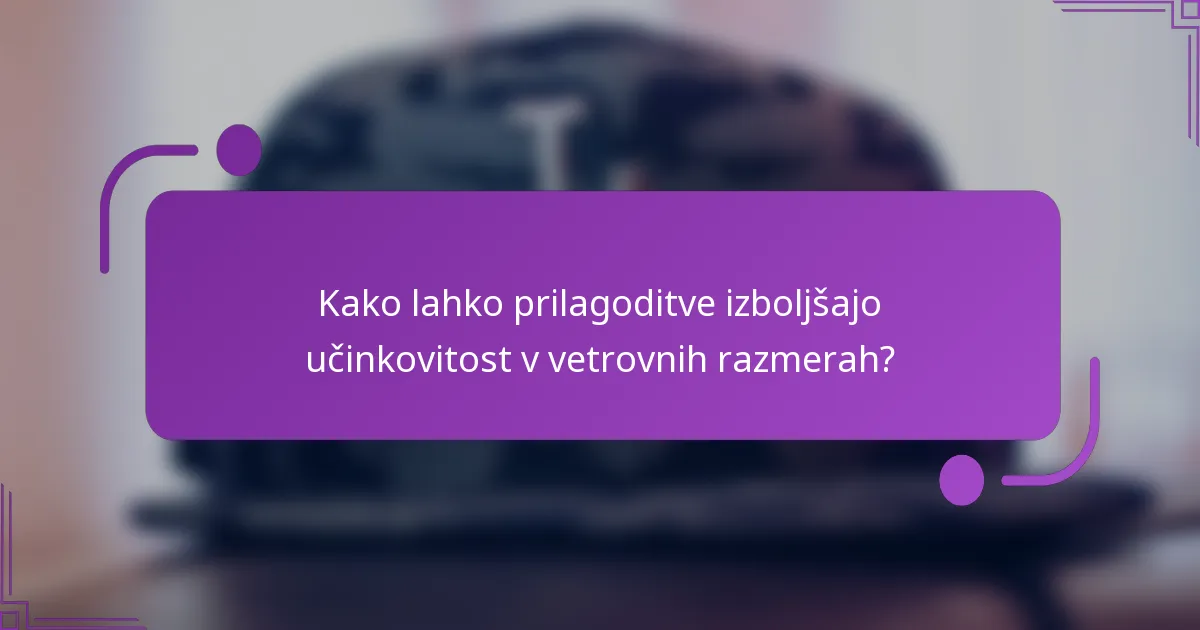 Kako lahko prilagoditve izboljšajo učinkovitost v vetrovnih razmerah?